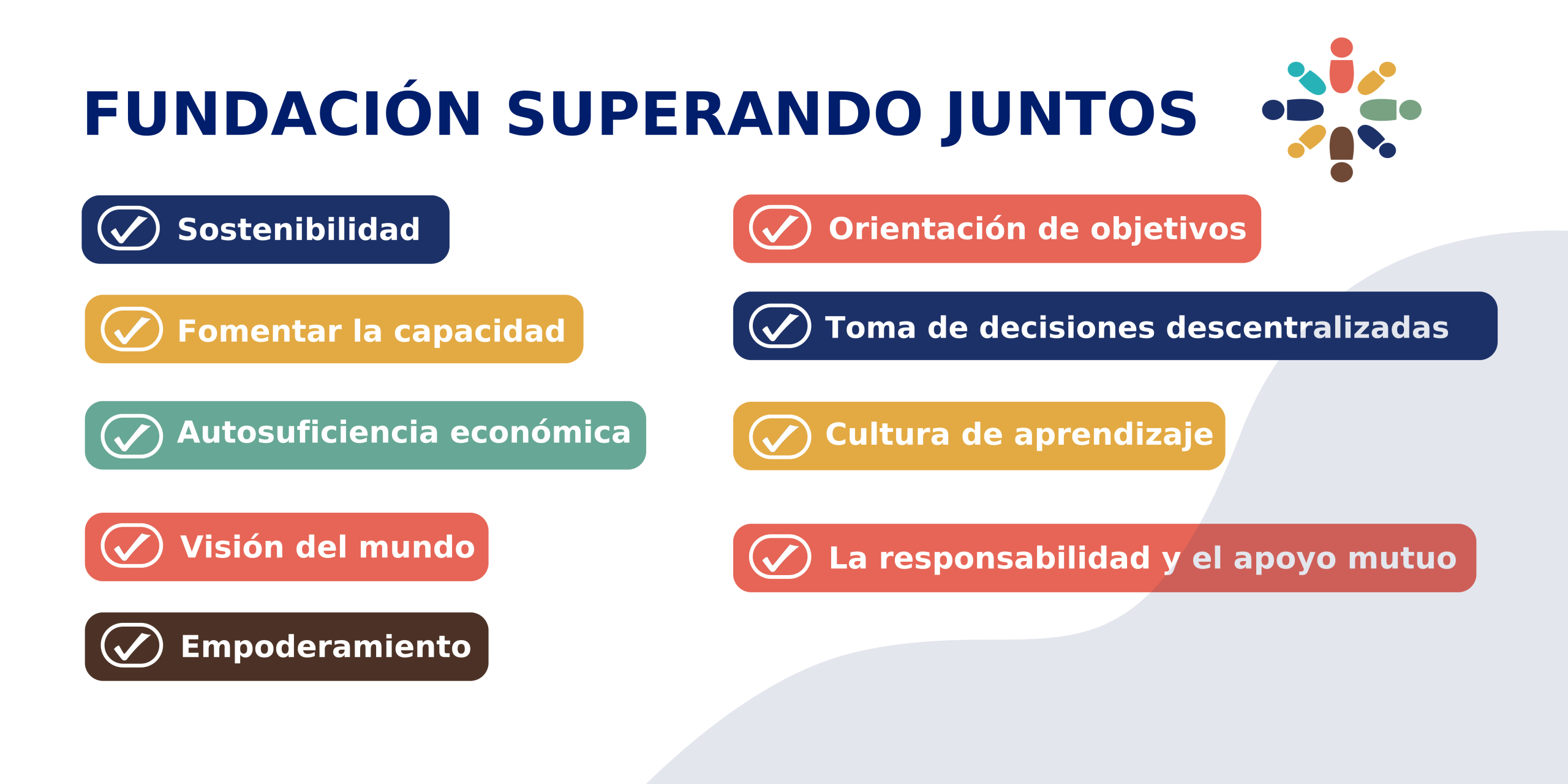 FUNDACIÓN SUPERANDO JUNTOS

Sostenibilidad

Fomentar la capacidad

Autosuficiencia económica

Visión del mundo

Empoderamiento

Orientación de objetivos

Toma de decisiones descentralizadas

Cultura de aprendizaje

La responsabilidad y el apoyo mutuo